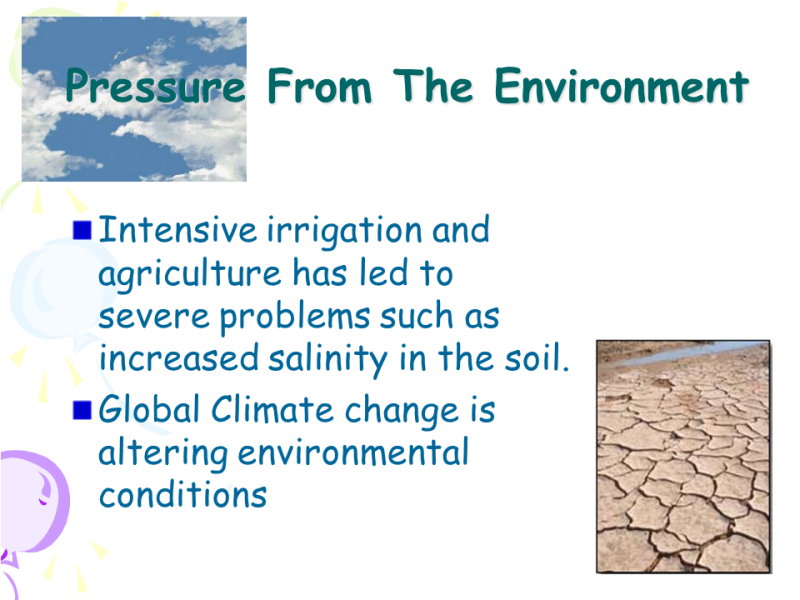 Pressure From The Environment

Intensive irrigation and agriculture has led to severe problems such as increased salinity in the soil.

Global Climate change is altering environmental conditions